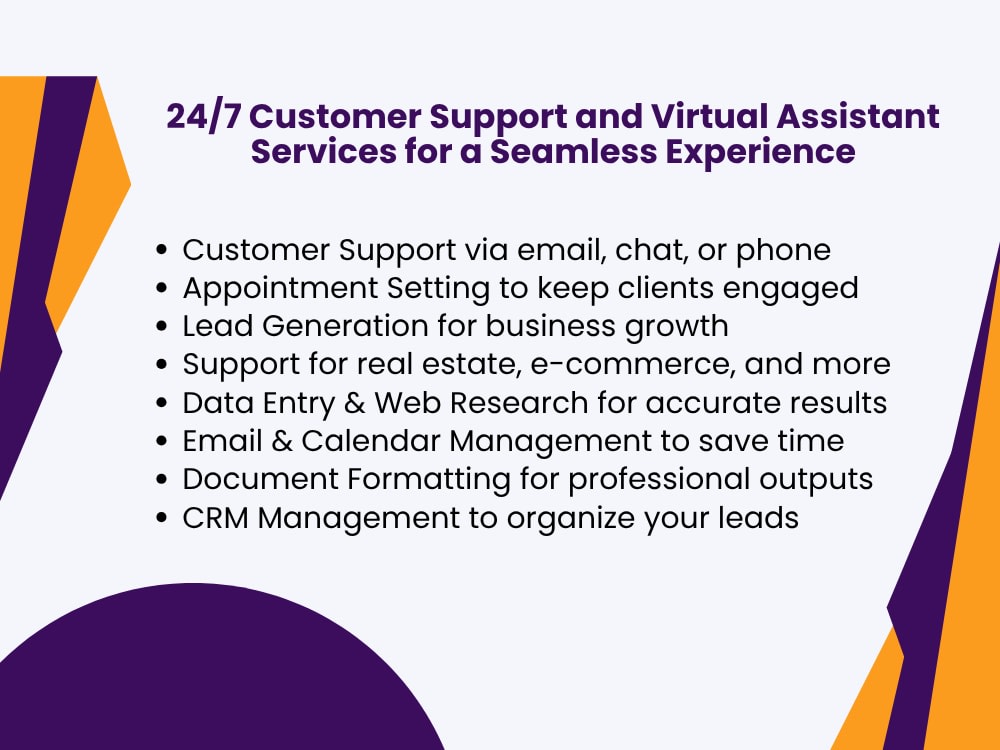 24/7 Customer Support and Virtual Assistant Services for a Seamless Experience

• Customer Support via email, chat, or phone
• Appointment Setting to keep clients engaged
• Lead Generation for business growth
• Support for real estate, e-commerce, and more
• Data Entry & Web Research for accurate results
• Email & Calendar Management to save time
• Document Formatting for professional outputs
• CRM Management to organize your leads